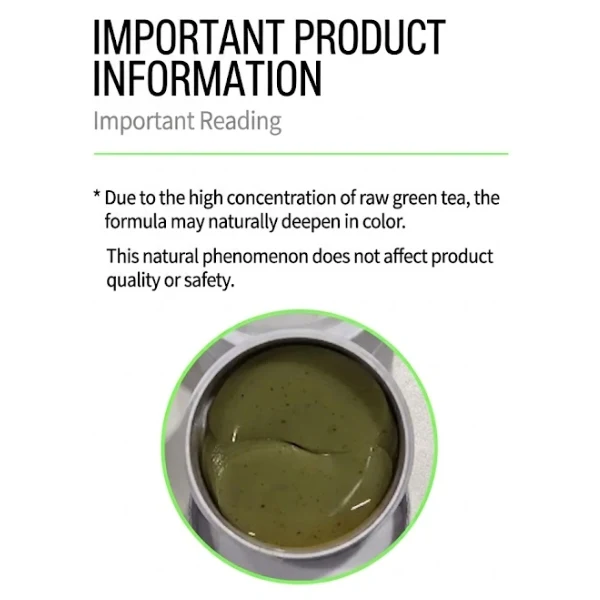 IMPORTANT PRODUCT INFORMATION

Important Reading

* Due to the high concentration of raw green tea, the formula may naturally deepen in color.

This natural phenomenon does not affect product quality or safety.